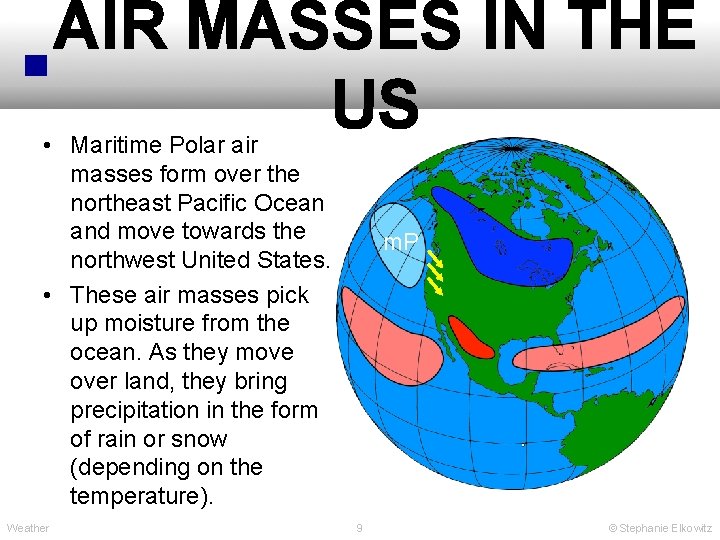 AIR MASSES IN THE US

• Maritime Polar air masses form over the northeast Pacific Ocean and move towards the northwest United States.

• These air masses pick up moisture from the ocean. As they move over land, they bring precipitation in the form of rain or snow (depending on the temperature).

mP

Weather

9

© Stephanie Elkowitz